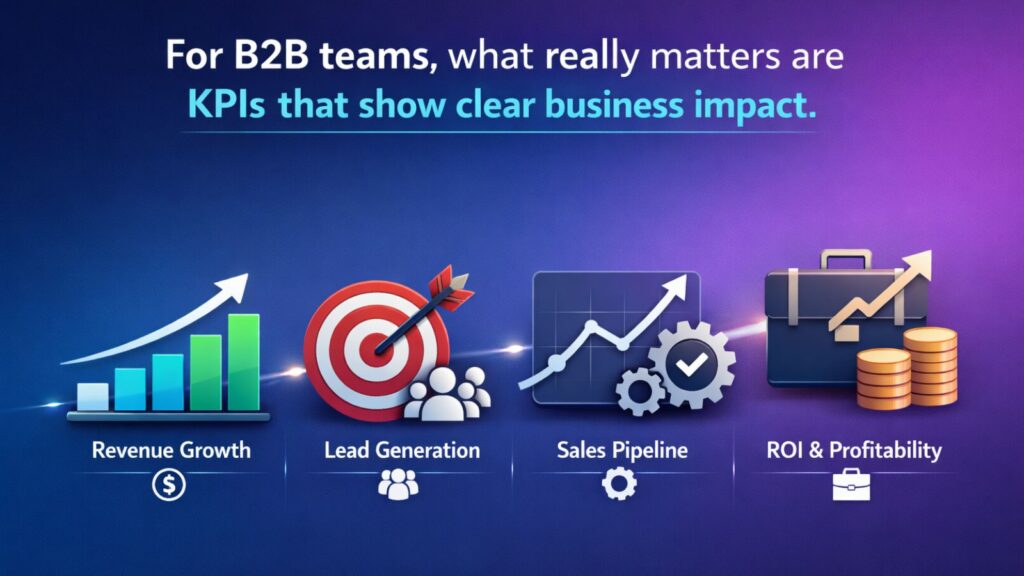 For B2B teams, what really matters are KPIs that show clear business impact.

Revenue Growth

Lead Generation

Sales Pipeline

ROI & Profitability